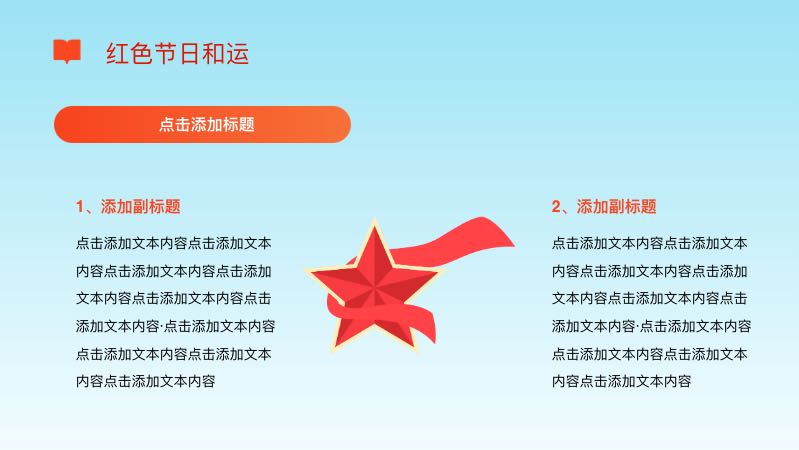 红色节日和运

点击添加标题

1、添加副标题

点击添加文本内容点击添加文本内容点击添加文本内容点击添加文本内容点击添加文本内容点击添加文本内容·点击添加文本内容点击添加文本内容点击添加文本内容点击添加文本内容

2、添加副标题

点击添加文本内容点击添加文本内容点击添加文本内容点击添加文本内容点击添加文本内容点击添加文本内容·点击添加文本内容点击添加文本内容点击添加文本内容点击添加文本内容